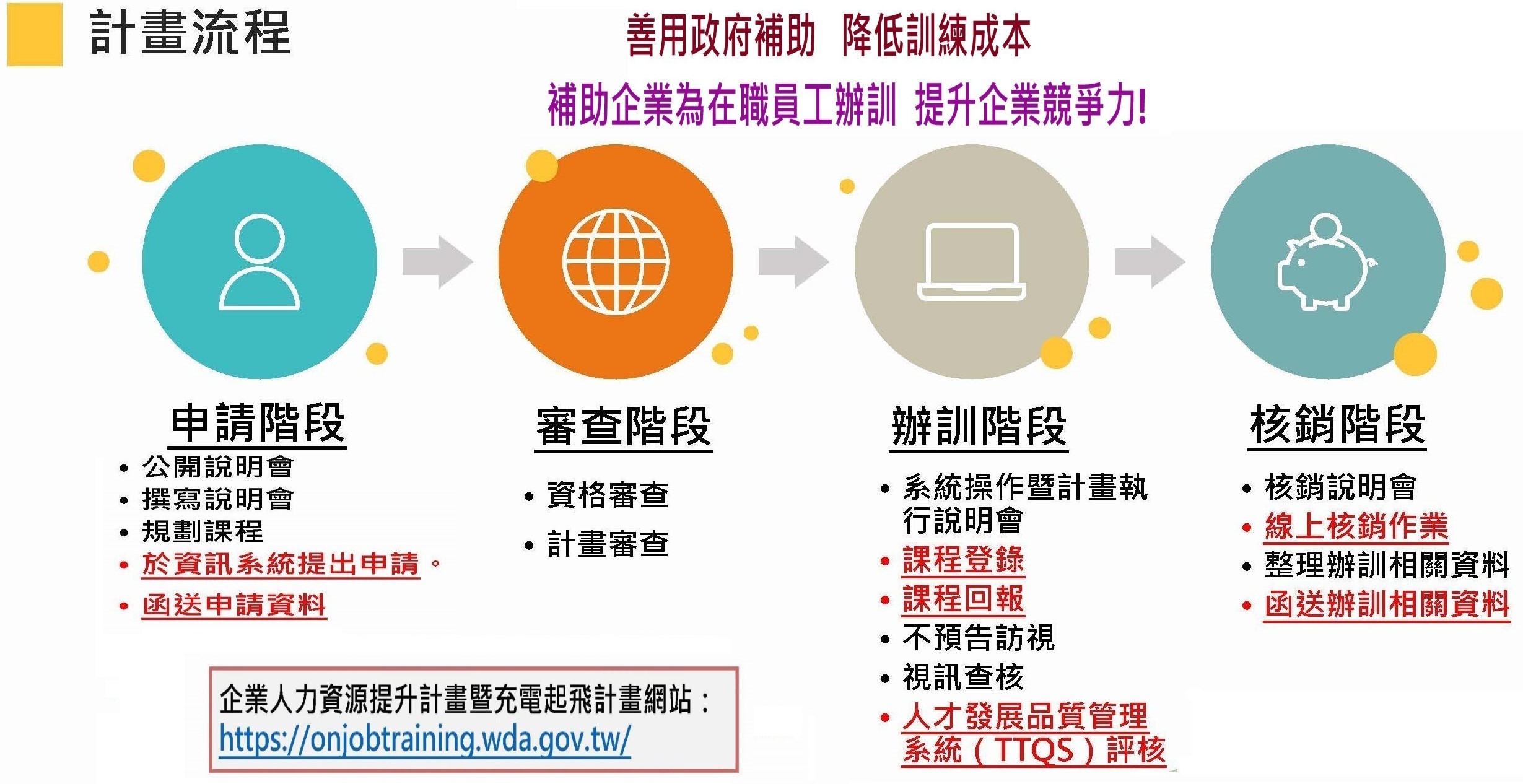 計畫流程

善用政府補助 降低訓練成本

補助企業為在職員工辦訓 提升企業競爭力!

申請階段

• 公開說明會
• 撰寫說明會
• 規劃課程
• 於資訊系統提出申請。
• 函送申請資料

審查階段

• 資格審查
• 計畫審查

辦訓階段

• 系統操作暨計畫執行說明會
• 課程登錄
• 課程回報
• 不預告訪視
• 視訊查核
• 人才發展品質管理系統(TTQS)評核

核銷階段

• 核銷說明會
• 線上核銷作業
• 整理辦訓相關資料
• 函送辦訓相關資料

企業人力資源提升計畫暨充電起飛計畫網站:
https://onjobtraining.wda.gov.tw/